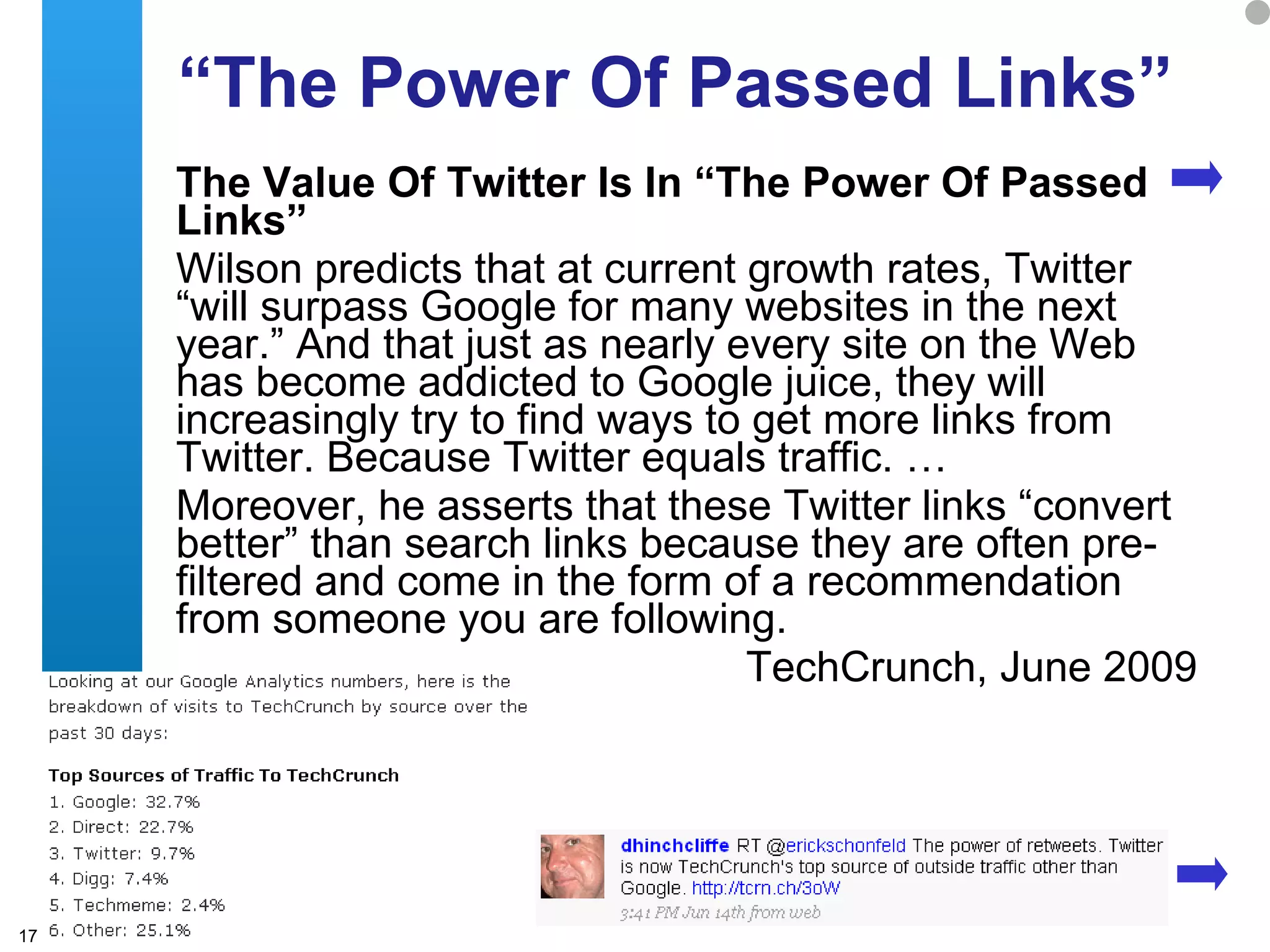 “The Power Of Passed Links”

The Value Of Twitter Is In “The Power Of Passed Links”

Wilson predicts that at current growth rates, Twitter “will surpass Google for many websites in the next year.” And that just as nearly every site on the Web has become addicted to Google juice, they will increasingly try to find ways to get more links from Twitter. Because Twitter equals traffic. …

Moreover, he asserts that these Twitter links “convert better” than search links because they are often pre-filtered and come in the form of a recommendation from someone you are following.

TechCrunch, June 2009

Looking at our Google Analytics numbers, here is the breakdown of visits to TechCrunch by source over the past 30 days:

Top Sources of Traffic To TechCrunch
1. Google: 32.7%
2. Direct: 22.7%
3. Twitter: 9.7%
4. Digg: 7.4%
5. Techmeme: 2.4%
6. Other: 25.1%

dhinchcliffe RT @erickschonfeld The power of retweets. Twitter is now TechCrunch's top source of outside traffic other than Google. http://tcrn.ch/3oW
3:41 PM Jun 14th from web

17